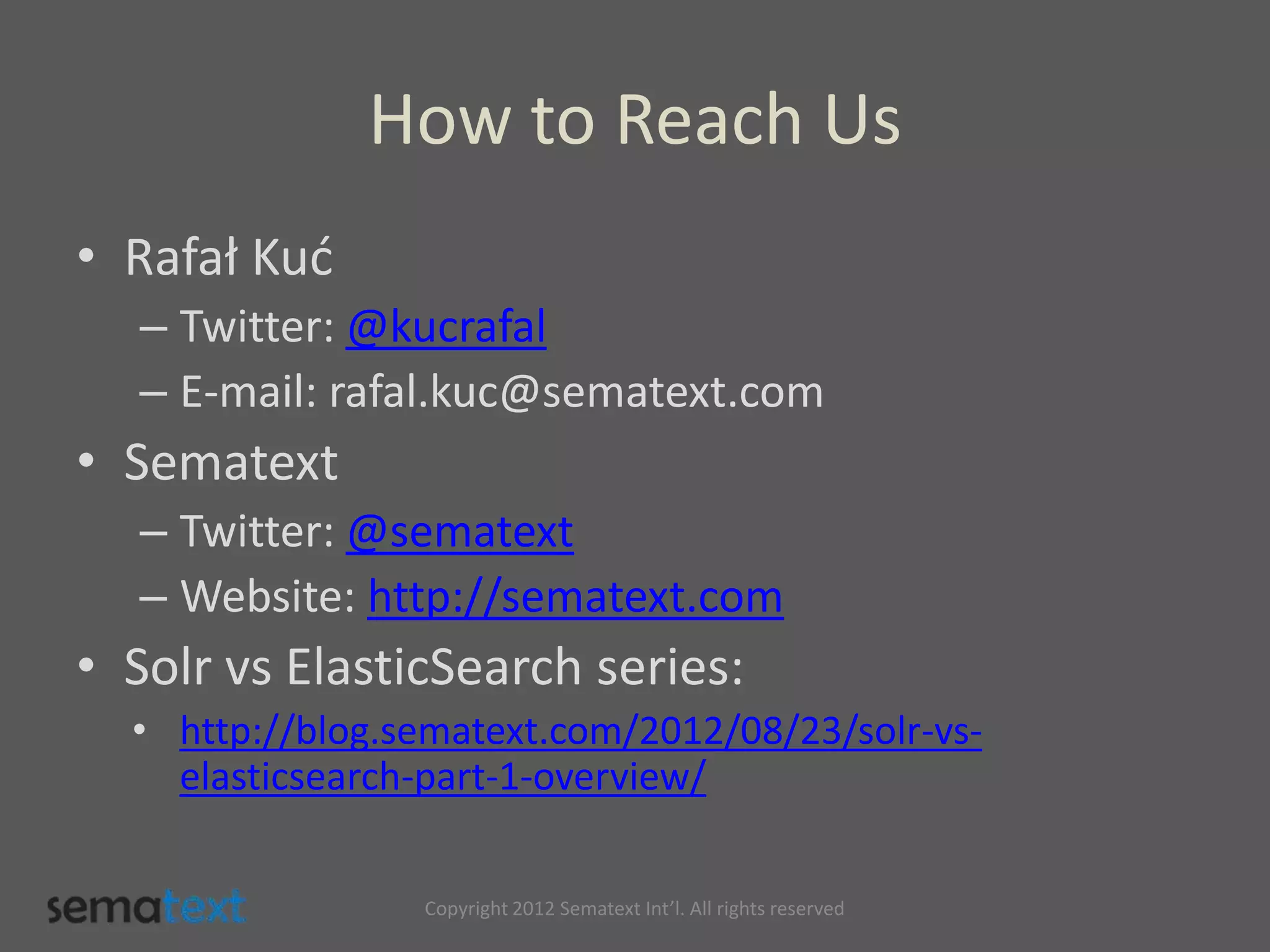 How to Reach Us

• Rafał Kuć
– Twitter: @kucrafal
– E-mail: rafal.kuc@sematext.com
• Sematext
– Twitter: @sematext
– Website: http://sematext.com
• Solr vs ElasticSearch series:
• http://blog.sematext.com/2012/08/23/solr-vs-elasticsearch-part-1-overview/

sematext

Copyright 2012 Sematext Int'l. All rights reserved